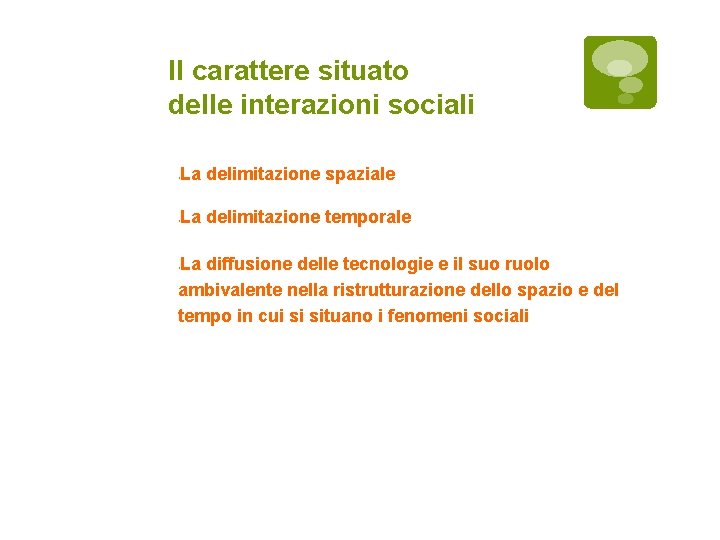 Il carattere situato
delle interazioni sociali

La delimitazione spaziale

La delimitazione temporale

La diffusione delle tecnologie e il suo ruolo ambivalente nella ristrutturazione dello spazio e del tempo in cui si situano i fenomeni sociali